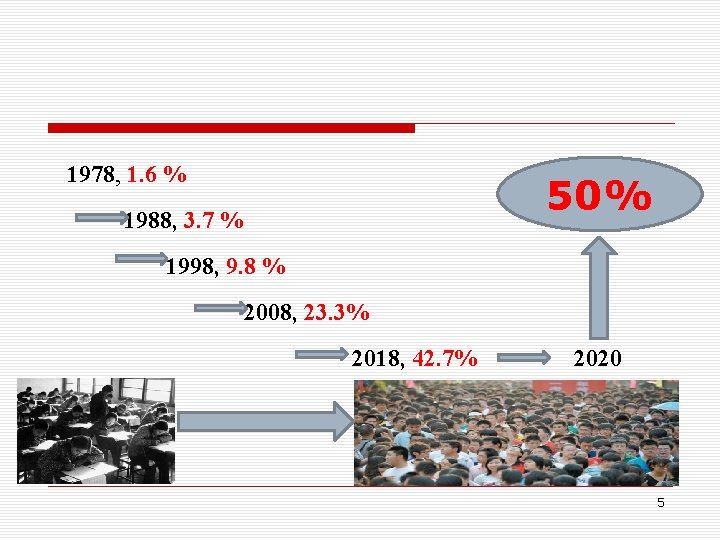 1978, 1.6 %

1988, 3.7 %

1998, 9.8 %

2008, 23.3%

2018, 42.7%

2020

50%

5